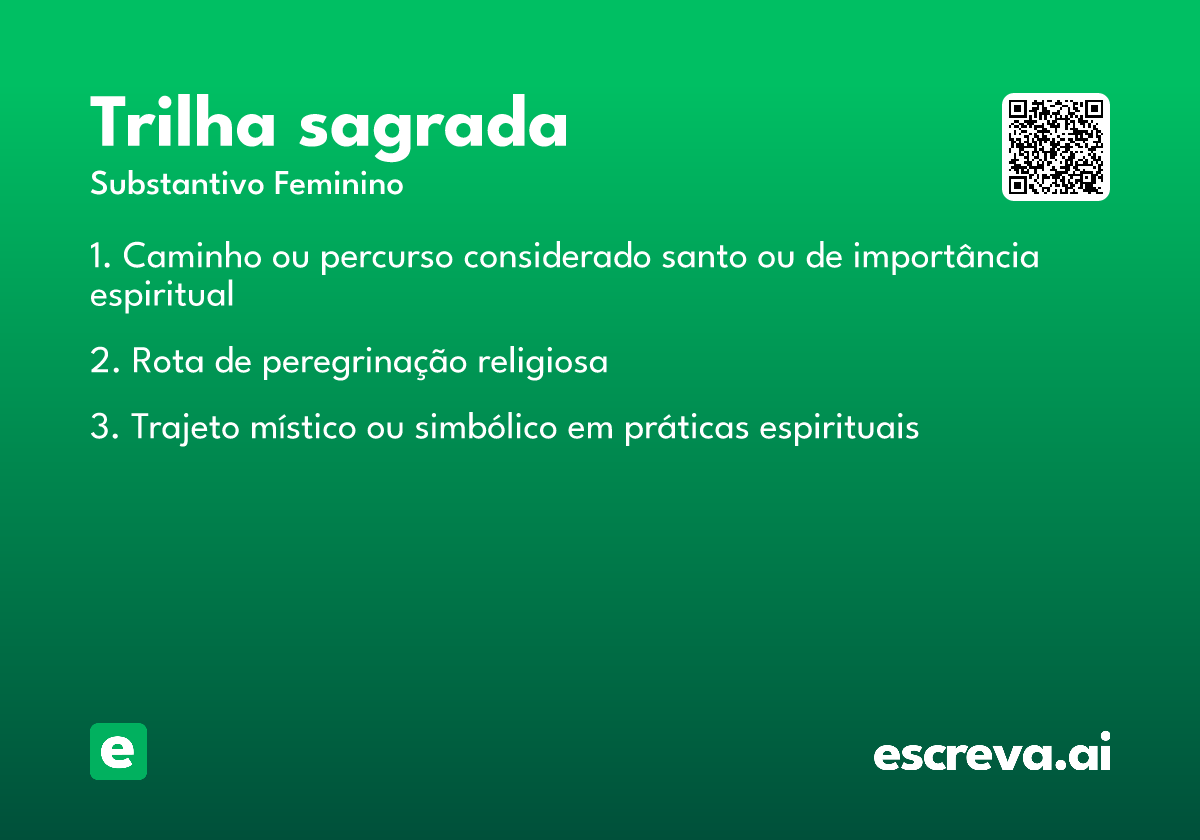 Trilha sagrada
Substantivo Feminino

1. Caminho ou percurso considerado santo ou de importância espiritual

2. Rota de peregrinação religiosa

3. Trajeto místico ou simbólico em práticas espirituais

e

escreva.ai